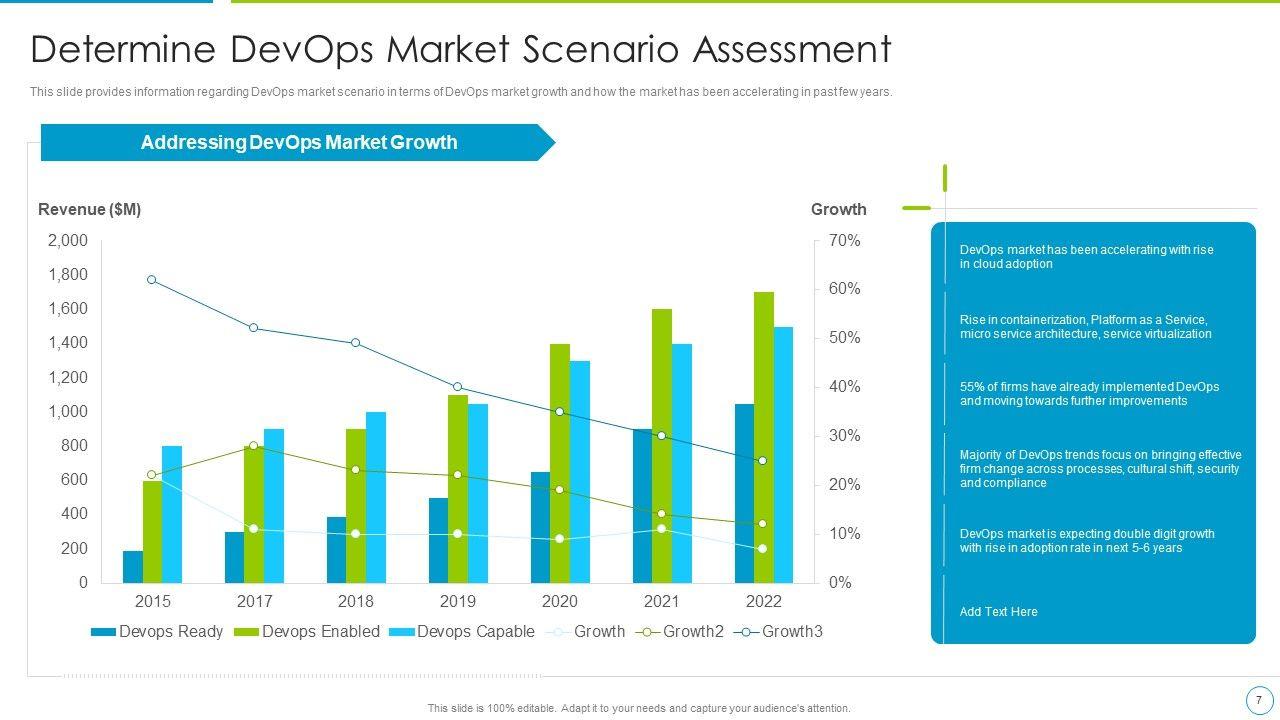 Determine DevOps Market Scenario Assessment

This slide provides information regarding DevOps market scenario in terms of DevOps market growth and how the market has been accelerating in past few years.

Addressing DevOps Market Growth

Revenue ($M)

Growth

2,000
1,800
1,600
1,400
1,200
1,000
800
600
400
200
0

70%
60%
50%
40%
30%
20%
10%
0%

2015 2017 2018 2019 2020 2021 2022

Devops Ready Devops Enabled Devops Capable Growth Growth2 Growth3

DevOps market has been accelerating with rise in cloud adoption

Rise in containerization, Platform as a Service, micro service architecture, service virtualization

55% of firms have already implemented DevOps and moving towards further improvements

Majority of DevOps trends focus on bringing effective firm change across processes, cultural shift, security and compliance

DevOps market is expecting double digit growth with rise in adoption rate in next 5-6 years

Add Text Here

This slide is 100% editable. Adapt it to your needs and capture your audience's attention.

7